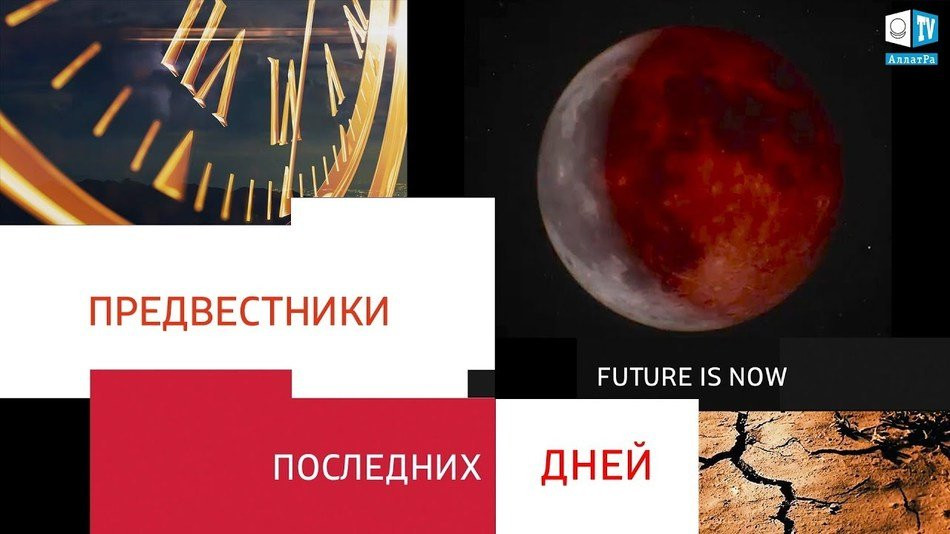 TV
АллатРа

ПРЕДВЕСТНИКИ

FUTURE IS NOW

ПОСЛЕДНИХ ДНЕЙ